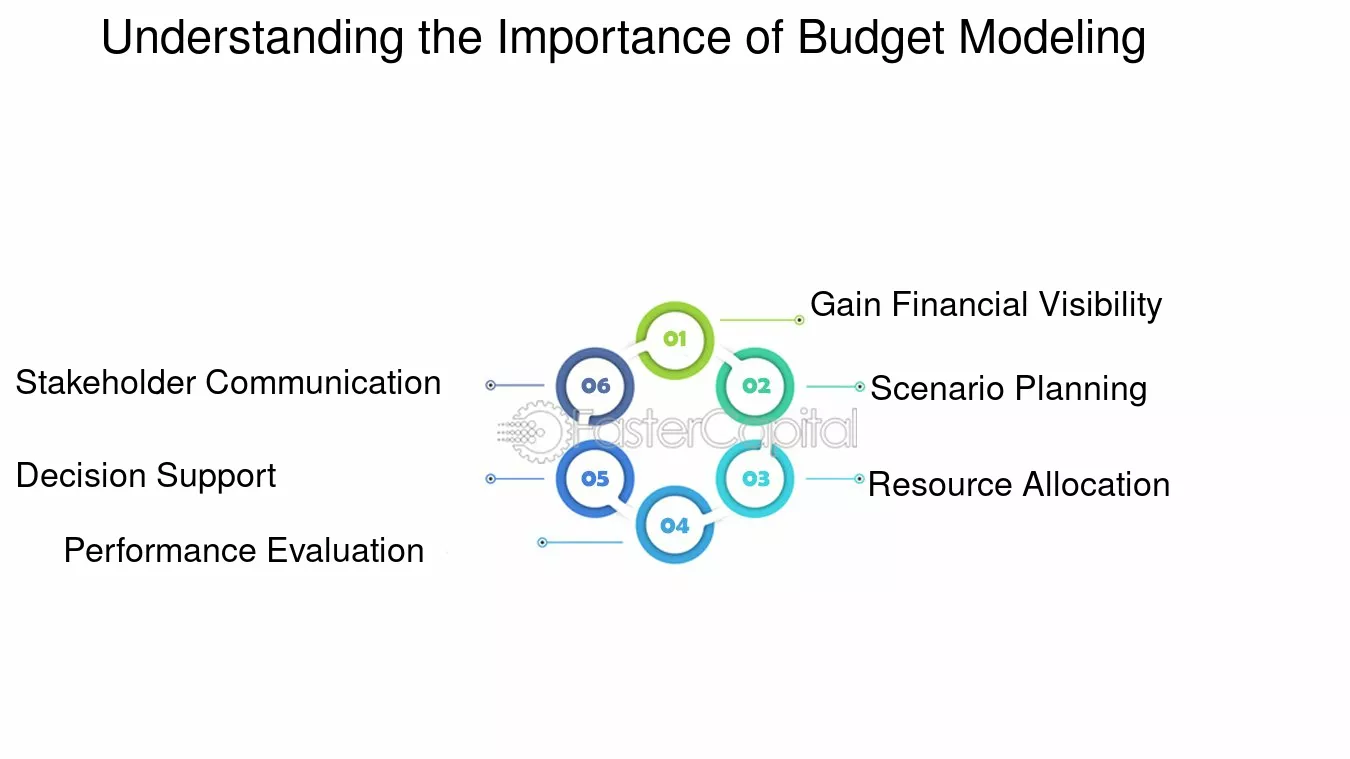 Understanding the Importance of Budget Modeling

01
Gain Financial Visibility

02
Scenario Planning

03
Resource Allocation

04
Performance Evaluation

05
Decision Support

06
Stakeholder Communication

FasterCapital